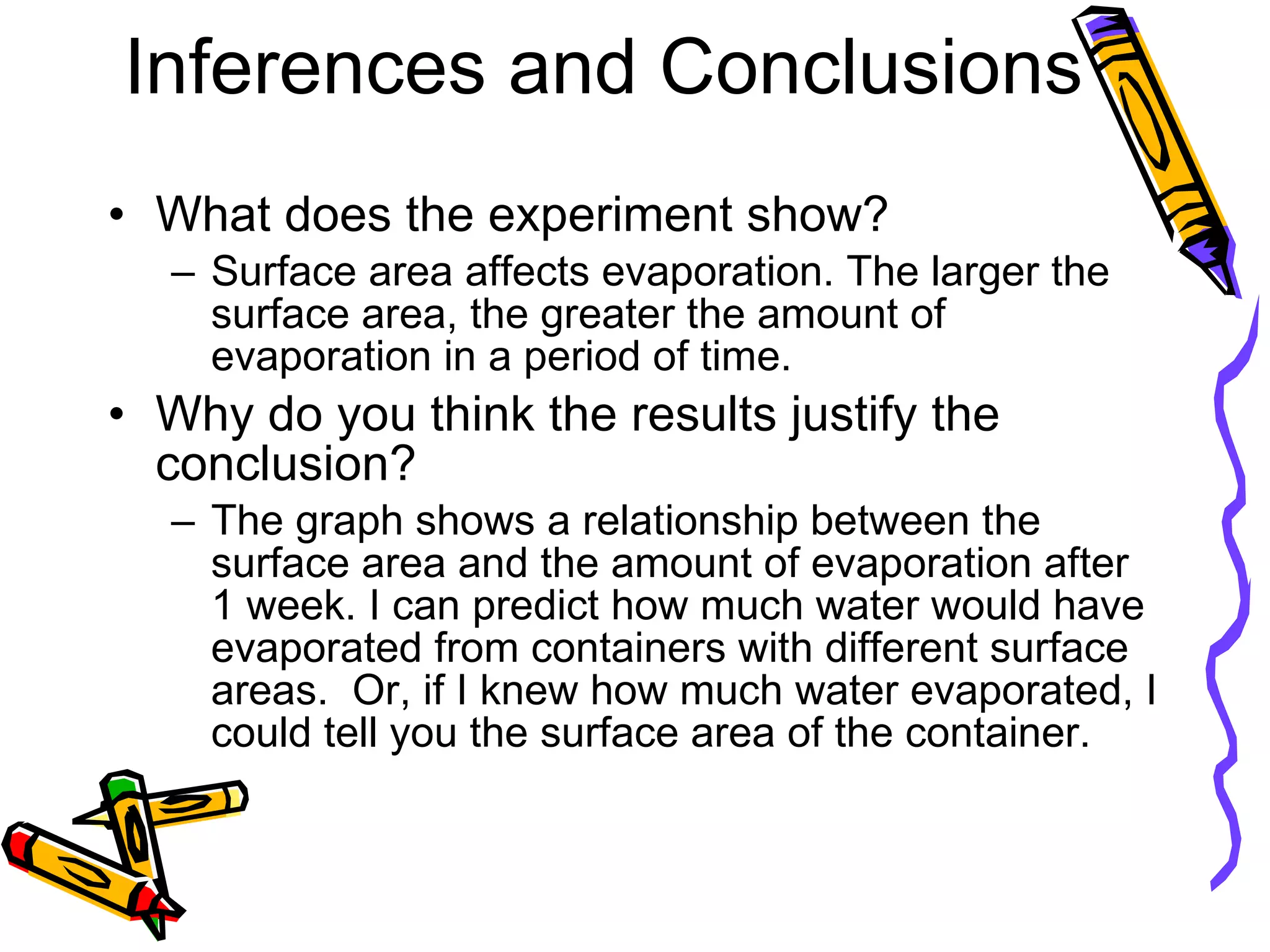 Inferences and Conclusions

• What does the experiment show?
  – Surface area affects evaporation. The larger the surface area, the greater the amount of evaporation in a period of time.
• Why do you think the results justify the conclusion?
  – The graph shows a relationship between the surface area and the amount of evaporation after 1 week. I can predict how much water would have evaporated from containers with different surface areas.  Or, if I knew how much water evaporated, I could tell you the surface area of the container.